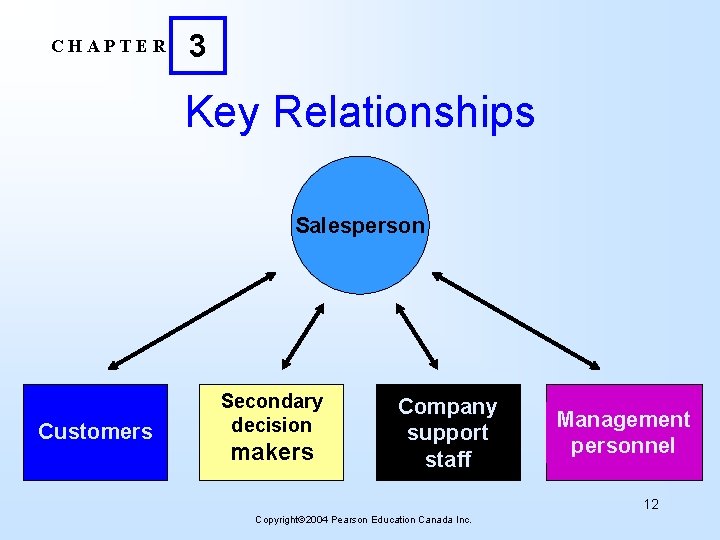 CHAPTER 3

Key Relationships

Salesperson

Customers

Secondary decision makers

Company support staff

Management personnel

12

Copyright©2004 Pearson Education Canada Inc.